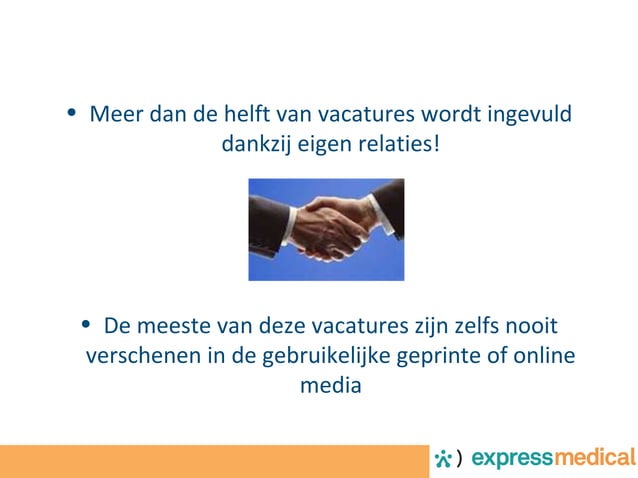 • Meer dan de helft van vacatures wordt ingevuld dankzij eigen relaties!

• De meeste van deze vacatures zijn zelfs nooit verschenen in de gebruikelijke geprinte of online media

expressmedical